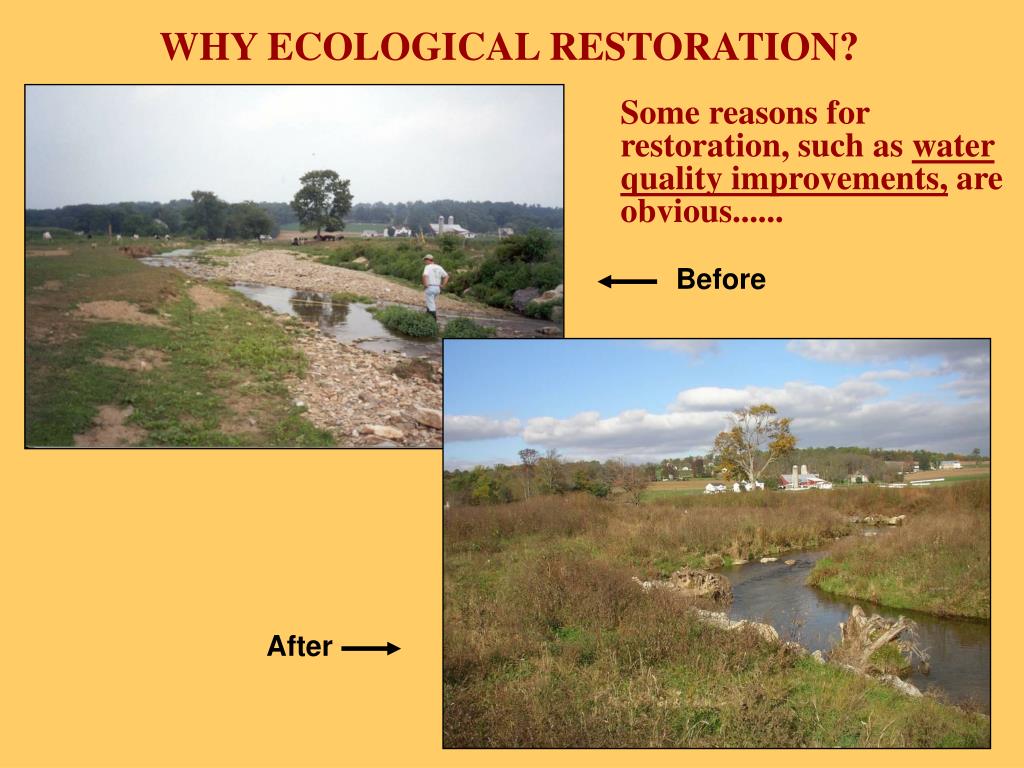 WHY ECOLOGICAL RESTORATION?

Some reasons for restoration, such as water quality improvements, are obvious......

Before

After